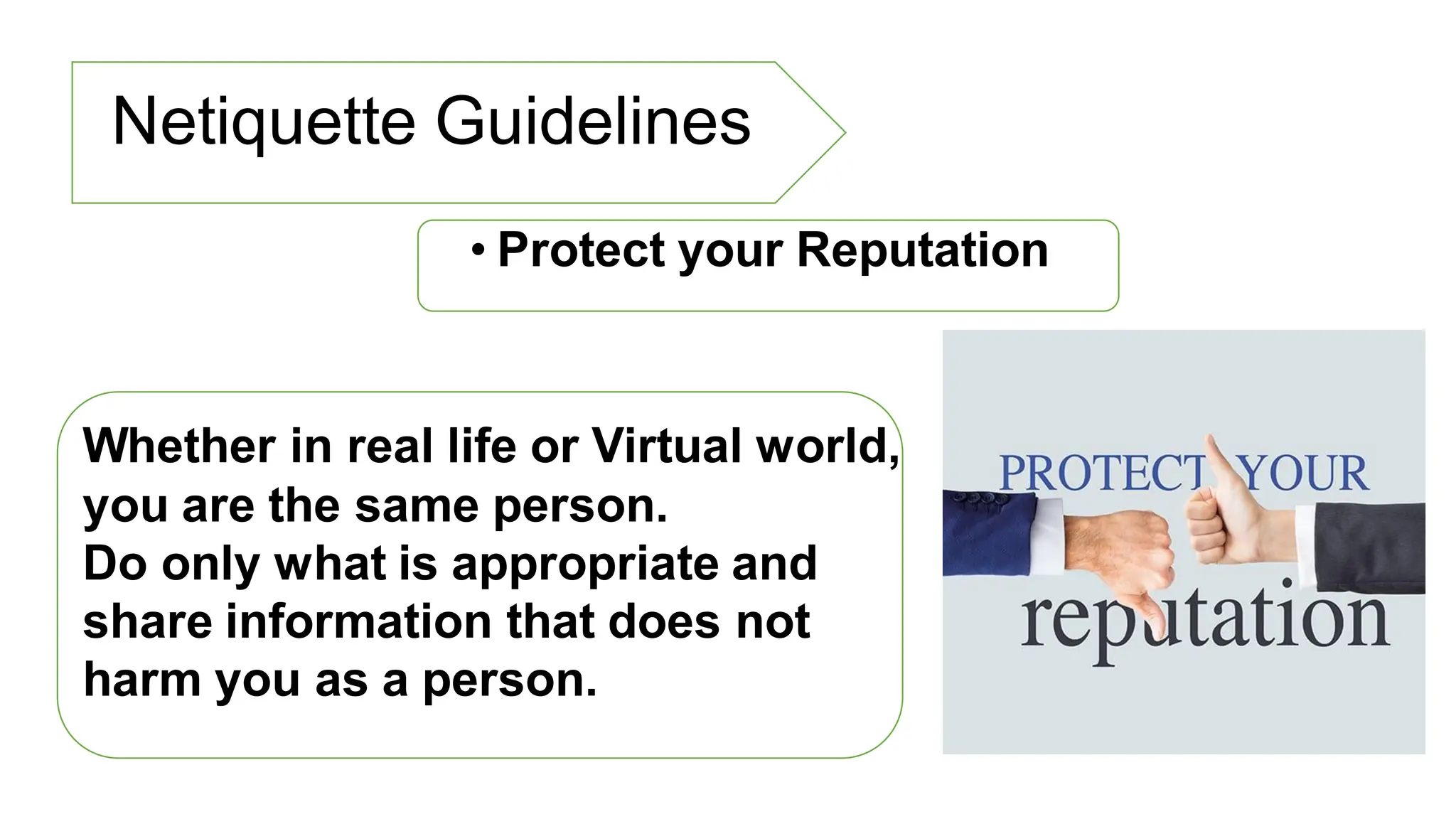 Netiquette Guidelines

• Protect your Reputation

Whether in real life or Virtual world, you are the same person.
Do only what is appropriate and share information that does not harm you as a person.

PROTECT YOUR
reputation